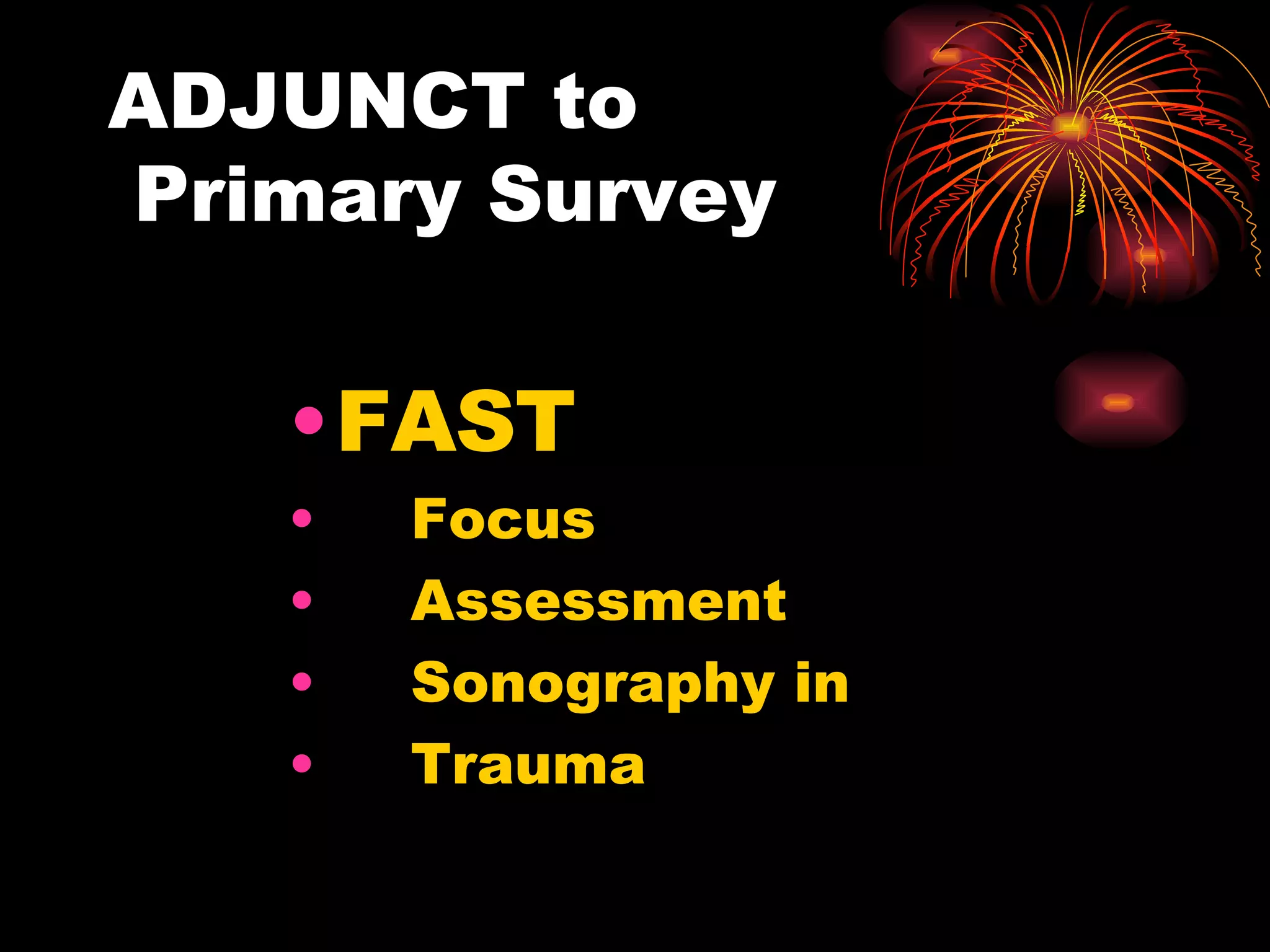 ADJUNCT to Primary Survey

• FAST
• Focus
• Assessment
• Sonography in
• Trauma